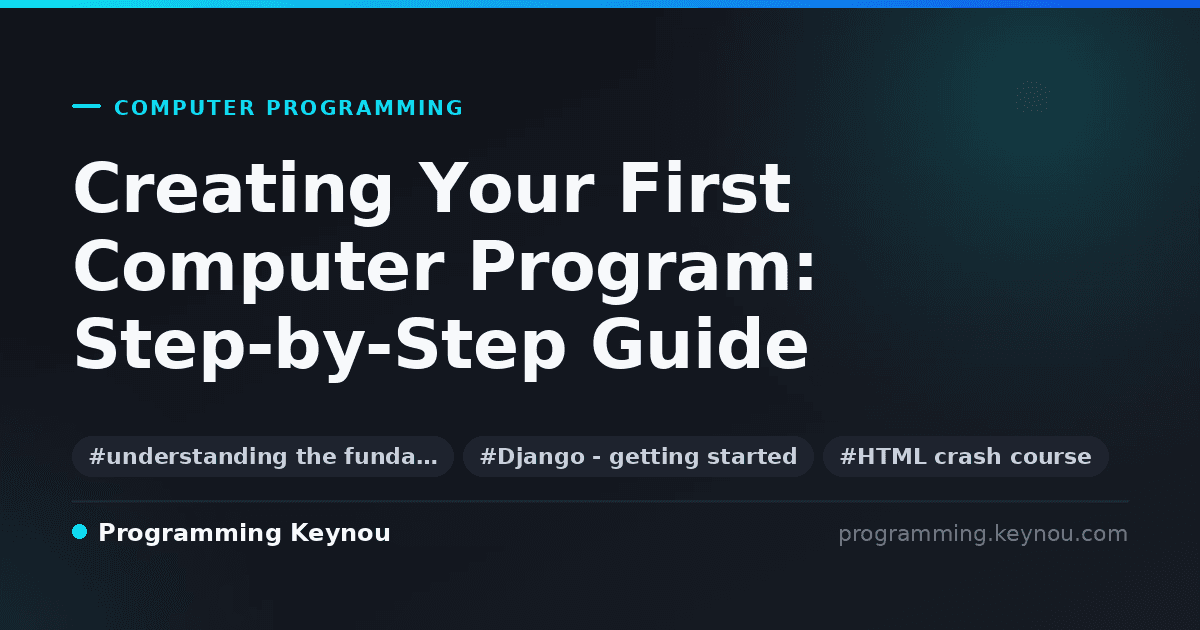 COMPUTER PROGRAMMING

Creating Your First Computer Program: Step-by-Step Guide

#understanding the funda…

#Django - getting started

#HTML crash course

Programming Keynou

programming.keynou.com